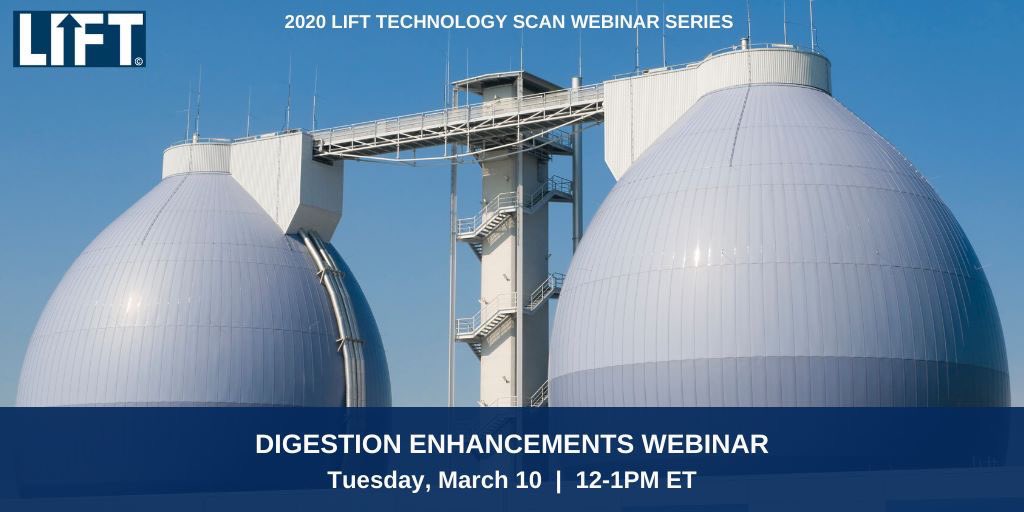 LIFT®

2020 LIFT TECHNOLOGY SCAN WEBINAR SERIES

DIGESTION ENHANCEMENTS WEBINAR

Tuesday, March 10 | 12-1PM ET